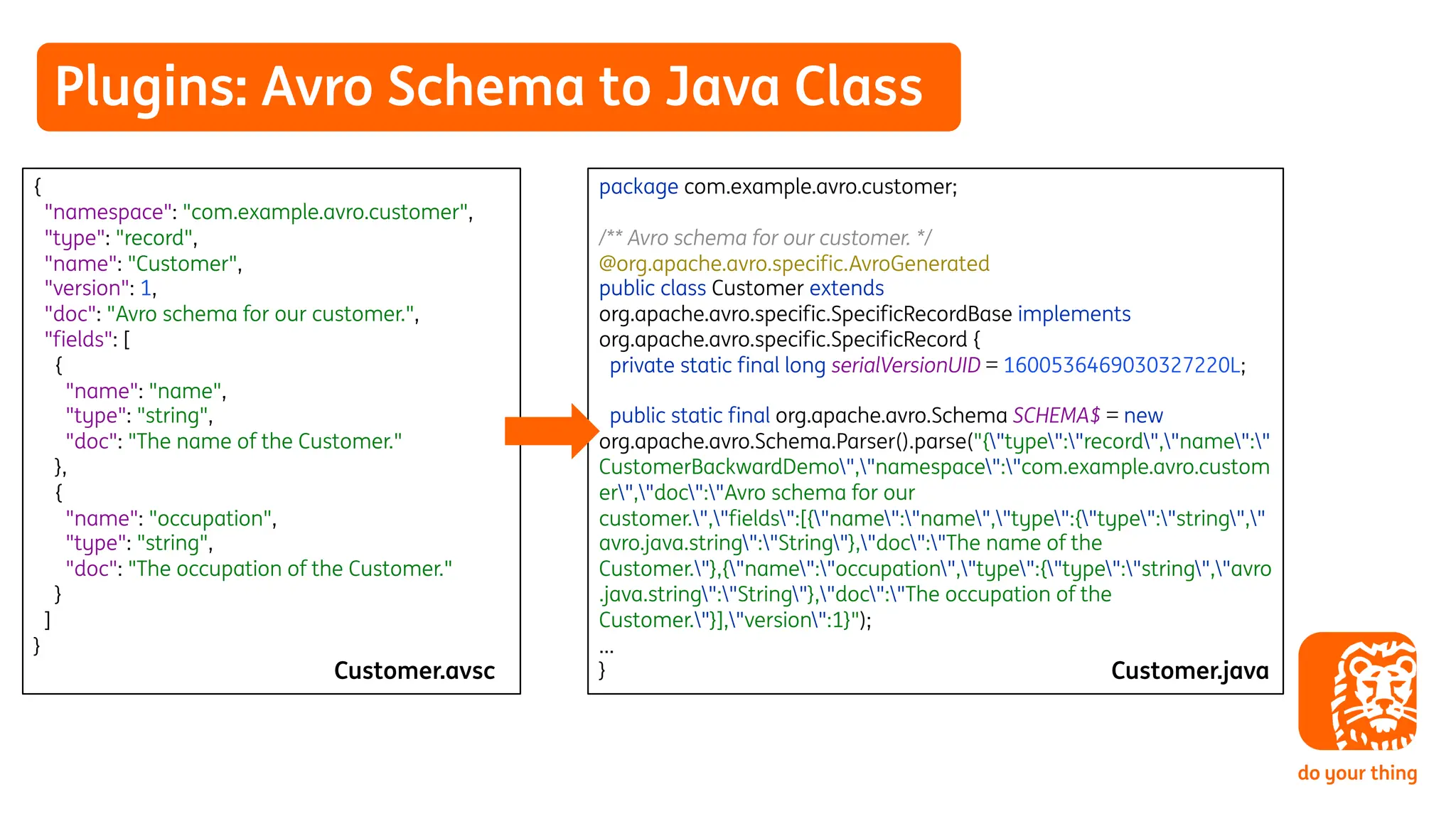 Plugins: Avro Schema to Java Class

{
"namespace": "com.example.avro.customer",
"type": "record",
"name": "Customer",
"version": 1,
"doc": "Avro schema for our customer.",
"fields": [
{
"name": "name",
"type": "string",
"doc": "The name of the Customer."
},
{
"name": "occupation",
"type": "string",
"doc": "The occupation of the Customer."
}
]
}

Customer.avsc

package com.example.avro.customer;

/** Avro schema for our customer. */
@org.apache.avro.specific.AvroGenerated
public class Customer extends org.apache.avro.specific.SpecificRecordBase implements org.apache.avro.specific.SpecificRecord {
private static final long serialVersionUID = 1600536469030327220L;

public static final org.apache.avro.Schema SCHEMA$ = new org.apache.avro.Schema.Parser().parse("{\"type\":\"record\",\"name\":\"CustomerBackwardDemo\",\"namespace\":\"com.example.avro.customer\",\"doc\":\"Avro schema for our customer.\",\"fields\":[{\"name\":\"name\",\"type\":{\"type\":\"string\",\"avro.java.string\":\"String\"},\"doc\":\"The name of the Customer.\"},{\"name\":\"occupation\",\"type\":{\"type\":\"string\",\"avro.java.string\":\"String\"},\"doc\":\"The occupation of the Customer.\"}],\"version\":1}");
...
}

Customer.java

do your thing